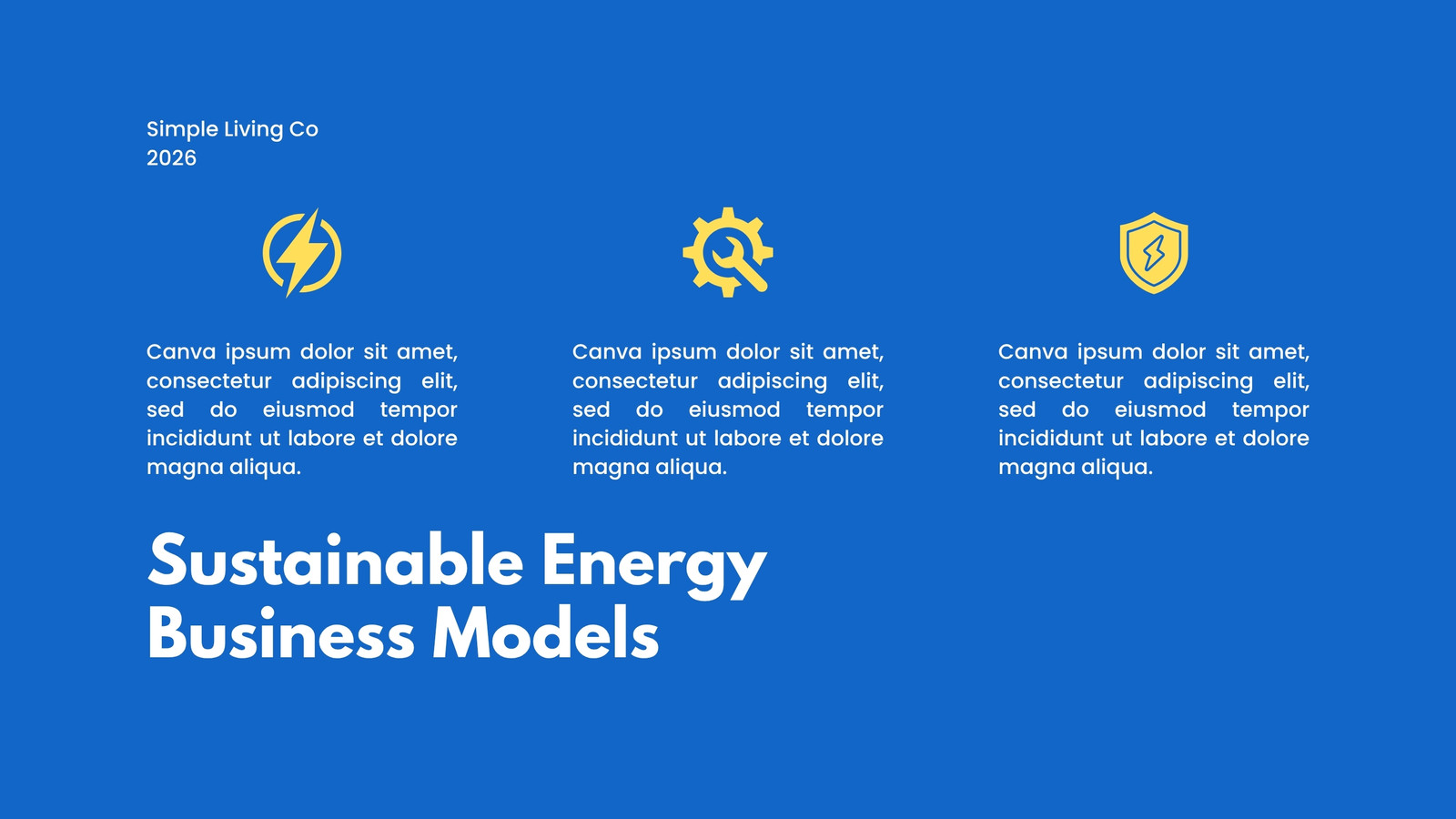 Simple Living Co
2026

Canva ipsum dolor sit amet, consectetur adipiscing elit, sed do eiusmod tempor incididunt ut labore et dolore magna aliqua.

Canva ipsum dolor sit amet, consectetur adipiscing elit, sed do eiusmod tempor incididunt ut labore et dolore magna aliqua.

Canva ipsum dolor sit amet, consectetur adipiscing elit, sed do eiusmod tempor incididunt ut labore et dolore magna aliqua.

Sustainable Energy Business Models